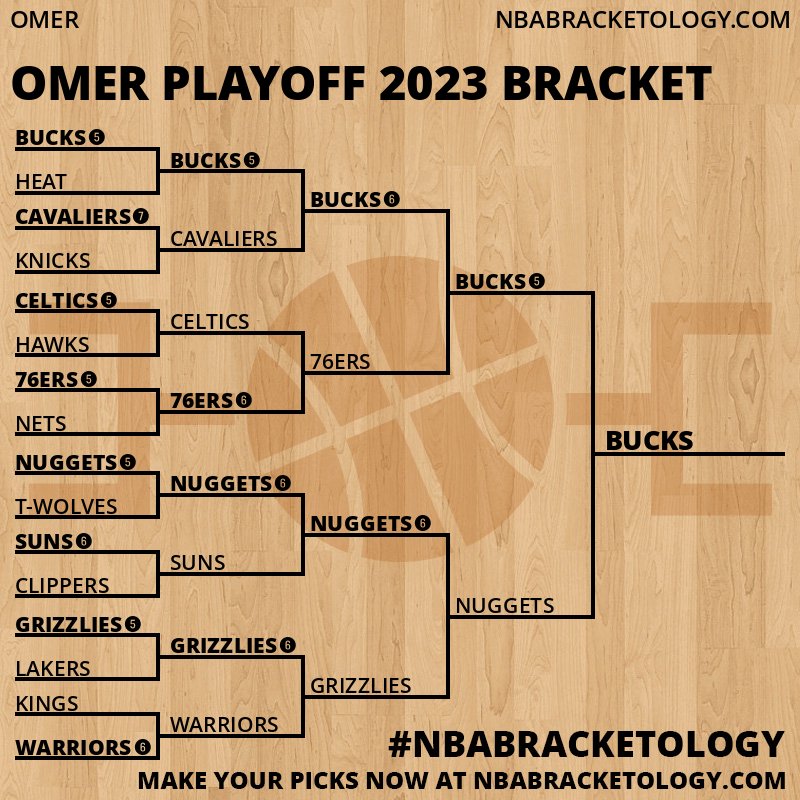 OMER

NBABRACKETOLOGY.COM

OMER PLAYOFF 2023 BRACKET

BUCKS 5
HEAT
CAVALIERS 7
KNICKS
CELTICS 5
HAWKS
76ERS 5
NETS
NUGGETS 5
T-WOLVES
SUNS 6
CLIPPERS
GRIZZLIES 5
LAKERS
KINGS
WARRIORS 6

BUCKS 5
CAVALIERS
CELTICS
76ERS 6
NUGGETS 6
SUNS
GRIZZLIES 6
WARRIORS

BUCKS 6
76ERS
NUGGETS 6
GRIZZLIES

BUCKS 5
NUGGETS

BUCKS

#NBABRACKETOLOGY

MAKE YOUR PICKS NOW AT NBABRACKETOLOGY.COM